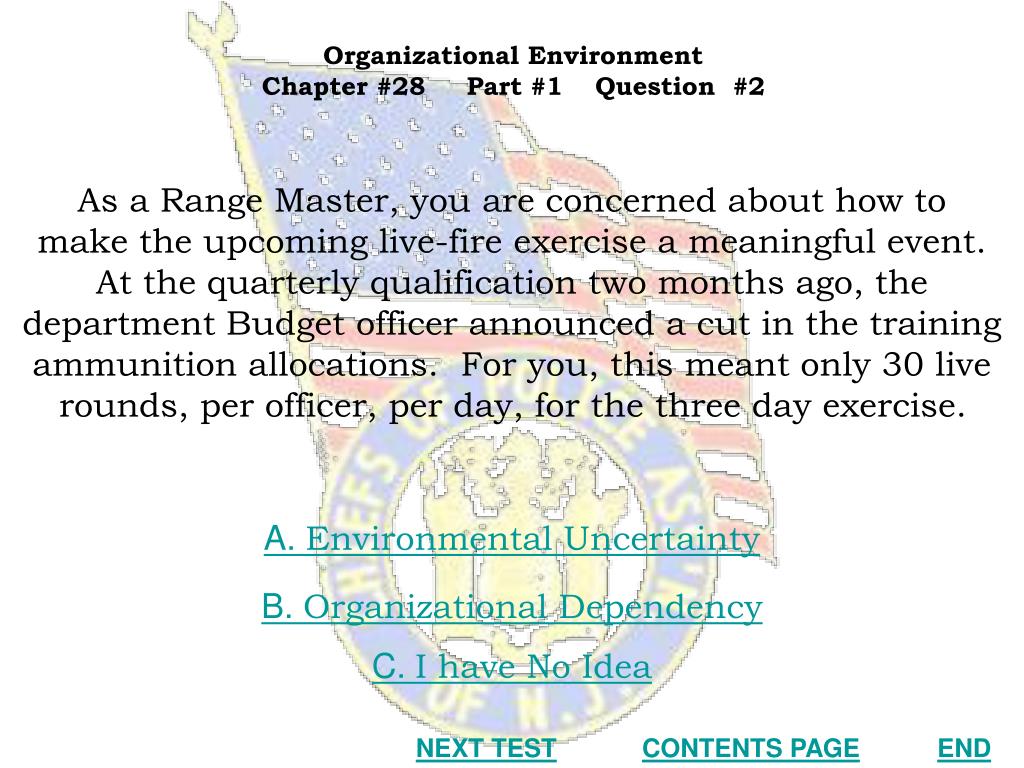 Organizational Environment
Chapter #28 Part #1 Question #2

As a Range Master, you are concerned about how to make the upcoming live-fire exercise a meaningful event. At the quarterly qualification two months ago, the department Budget officer announced a cut in the training ammunition allocations. For you, this meant only 30 live rounds, per officer, per day, for the three day exercise.

A. Environmental Uncertainty

B. Organizational Dependency

C. I have No Idea

NEXT TEST CONTENTS PAGE END